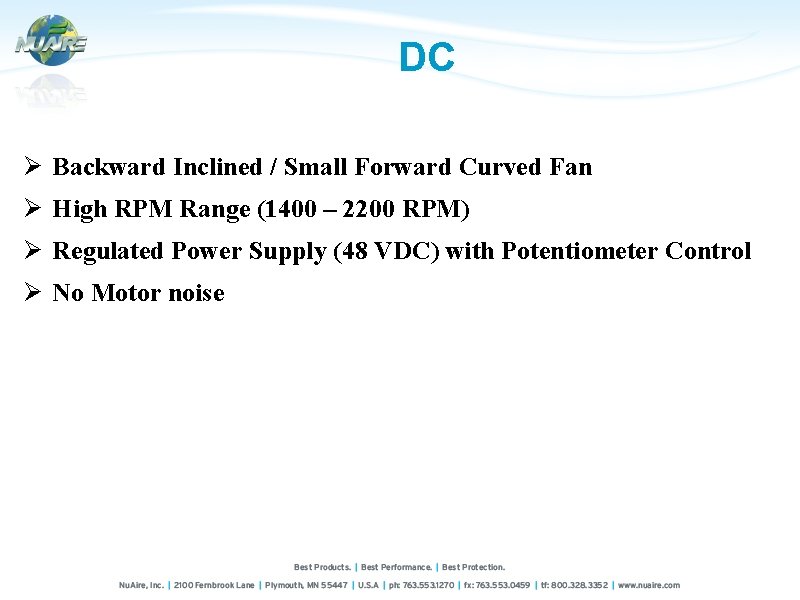 NUAIRE

DC

➢ Backward Inclined / Small Forward Curved Fan
➢ High RPM Range (1400 – 2200 RPM)
➢ Regulated Power Supply (48 VDC) with Potentiometer Control
➢ No Motor noise

Best Products. | Best Performance. | Best Protection.

NuAire, Inc. | 2100 Fernbrook Lane | Plymouth, MN 55447 | U.S.A | ph: 763.553.1270 | fx: 763.553.0459 | tf: 800.328.3352 | www.nuaire.com